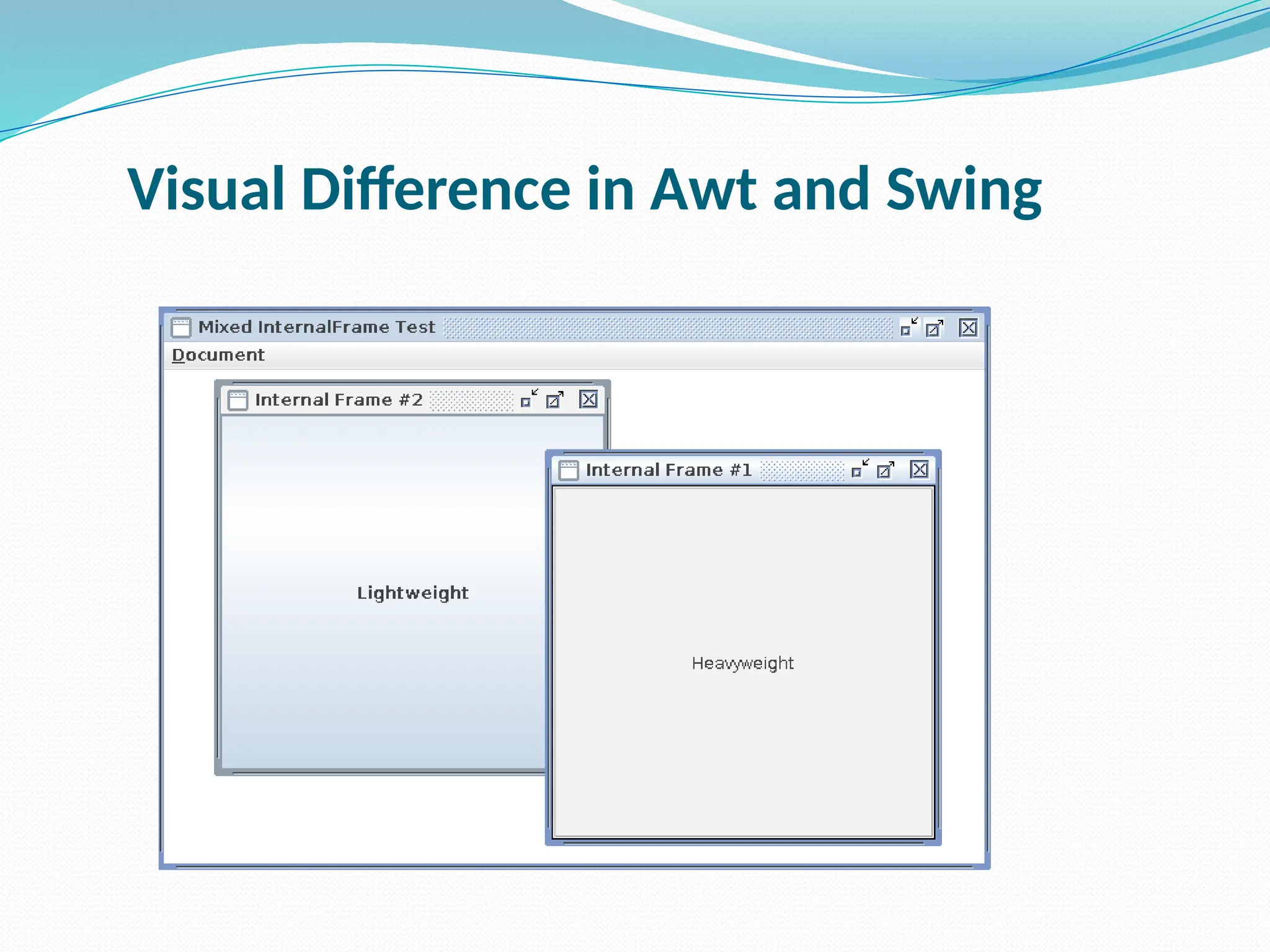 Visual Difference in Awt and Swing

Mixed InternalFrame Test

Document

Internal Frame #2

Lightweight

Internal Frame #1

Heavyweight